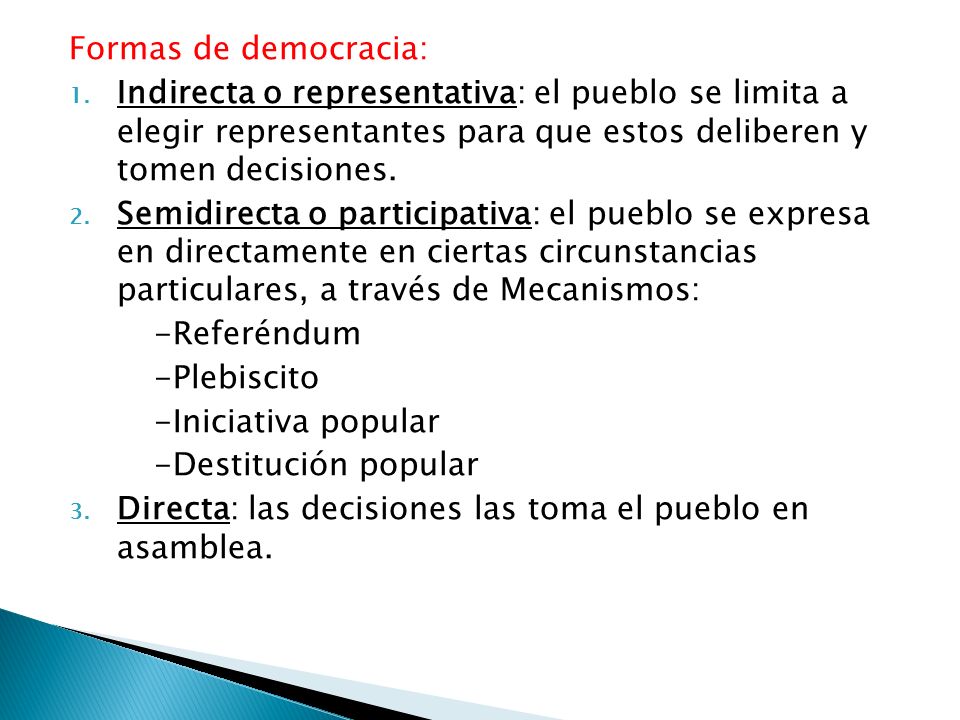 Formas de democracia:

1. Indirecta o representativa: el pueblo se limita a elegir representantes para que estos deliberen y tomen decisiones.
2. Semidirecta o participativa: el pueblo se expresa en directamente en ciertas circunstancias particulares, a través de Mecanismos:
-Referéndum
-Plebiscito
-Iniciativa popular
-Destitución popular
3. Directa: las decisiones las toma el pueblo en asamblea.